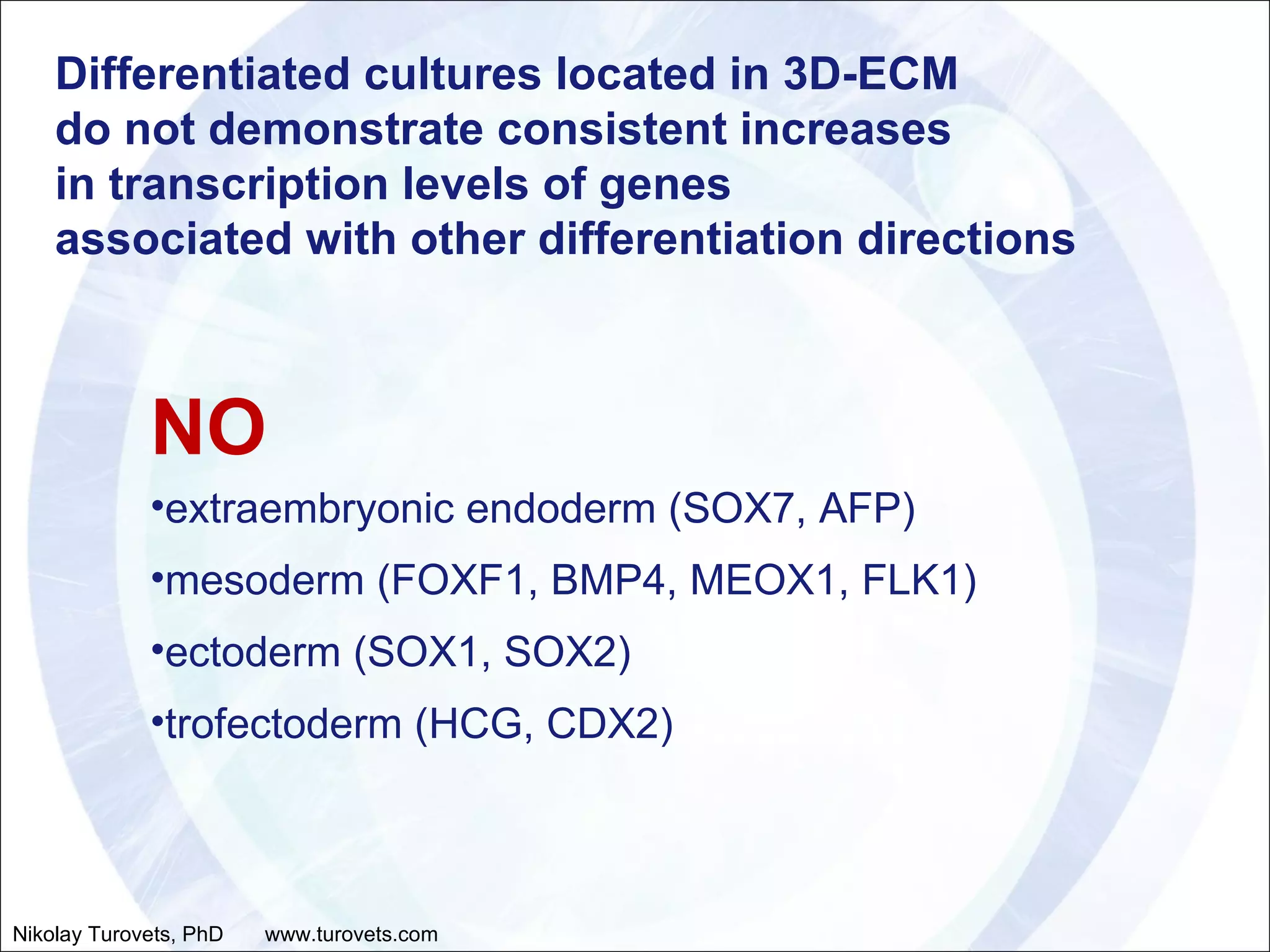 Differentiated cultures located in 3D-ECM do not demonstrate consistent increases in transcription levels of genes associated with other differentiation directions

NO

•extraembryonic endoderm (SOX7, AFP)

•mesoderm (FOXF1, BMP4, MEOX1, FLK1)

•ectoderm (SOX1, SOX2)

•trofectoderm (HCG, CDX2)

Nikolay Turovets, PhD www.turovets.com